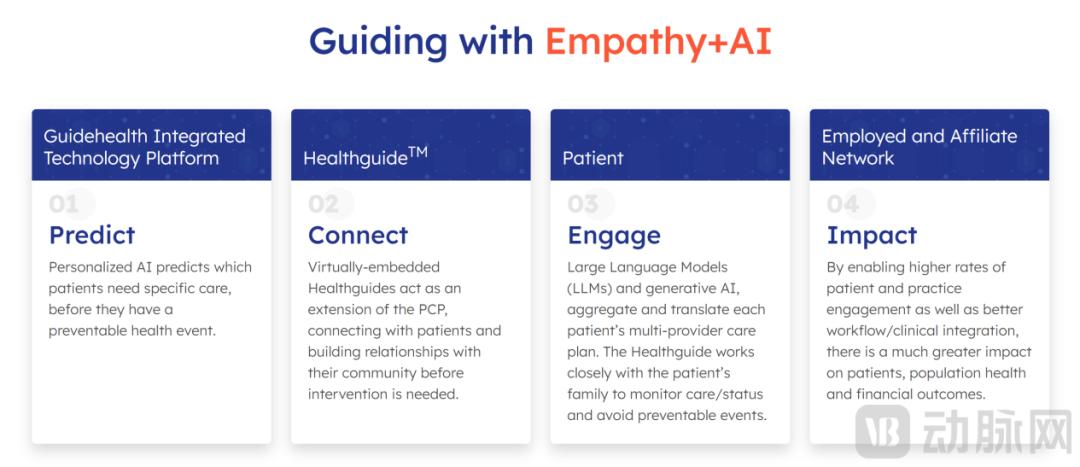 Guiding with Empathy+AI

Guidehealth Integrated Technology Platform

01

Predict

Personalized AI predicts which patients need specific care, before they have a preventable health event.

Healthguide$^{TM}$

02

Connect

Virtually-embedded Healthguides act as an extension of the PCP, connecting with patients and building relationships with their community before intervention is needed.

Patient

03

Engage

Large Language Models (LLMs) and generative AI, aggregate and translate each patient's multi-provider care plan. The Healthguide works closely with the patient's family to monitor care/status and avoid preventable events.

Employed and Affiliate Network

04

Impact

By enabling higher rates of patient and practice engagement as well as better workflow/clinical integration, there is a much greater impact on patients, population health and financial outcomes.

VB 动脉网